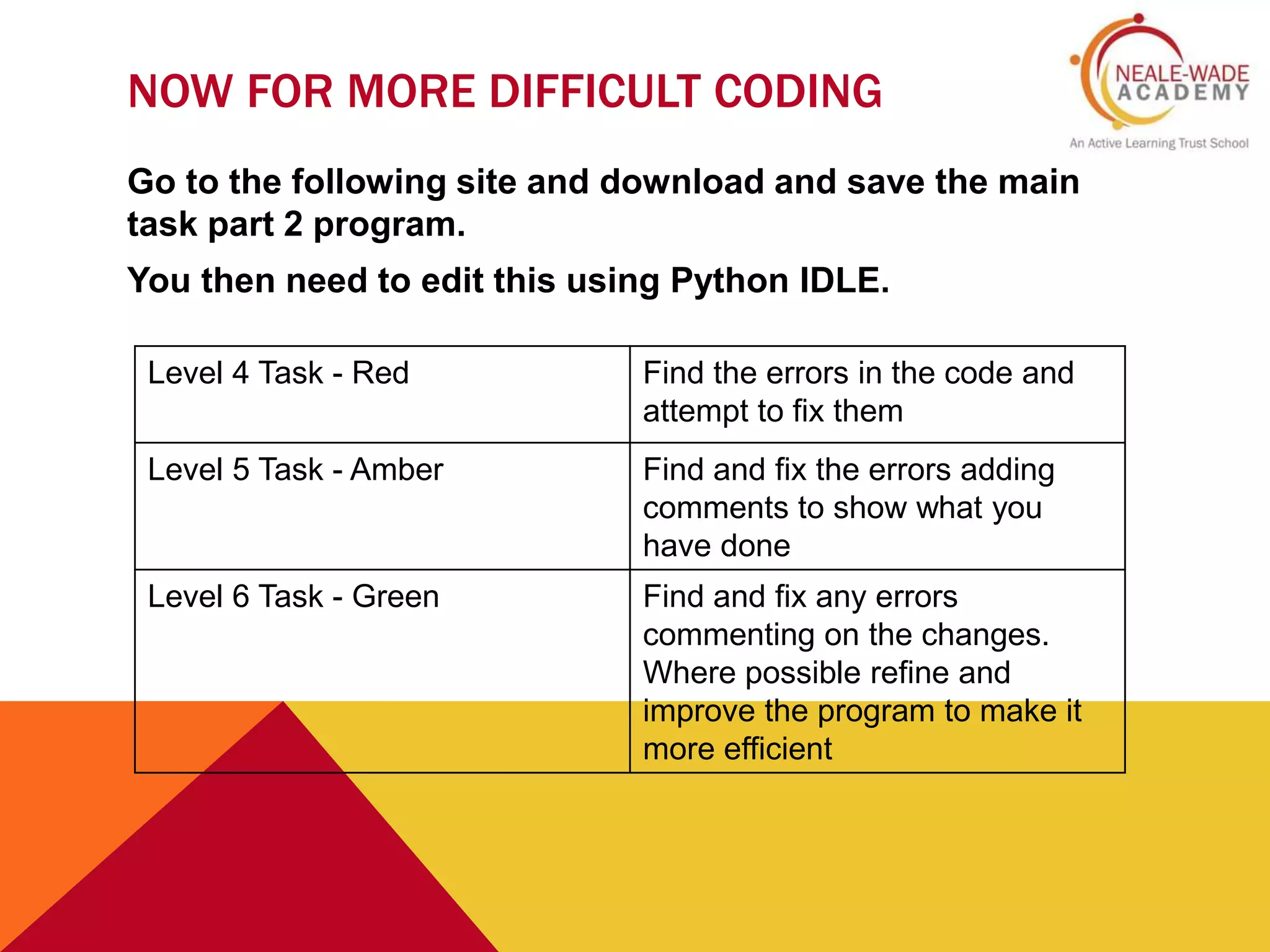 NOW FOR MORE DIFFICULT CODING

NEALE-WADE ACADEMY

An Active Learning Trust School

Go to the following site and download and save the main task part 2 program.

You then need to edit this using Python IDLE.

| Level 4 Task - Red | Find the errors in the code and attempt to fix them |
|---|---|
| Level 5 Task - Amber | Find and fix the errors adding comments to show what you have done |
| Level 6 Task - Green | Find and fix any errors commenting on the changes. Where possible refine and improve the program to make it more efficient |